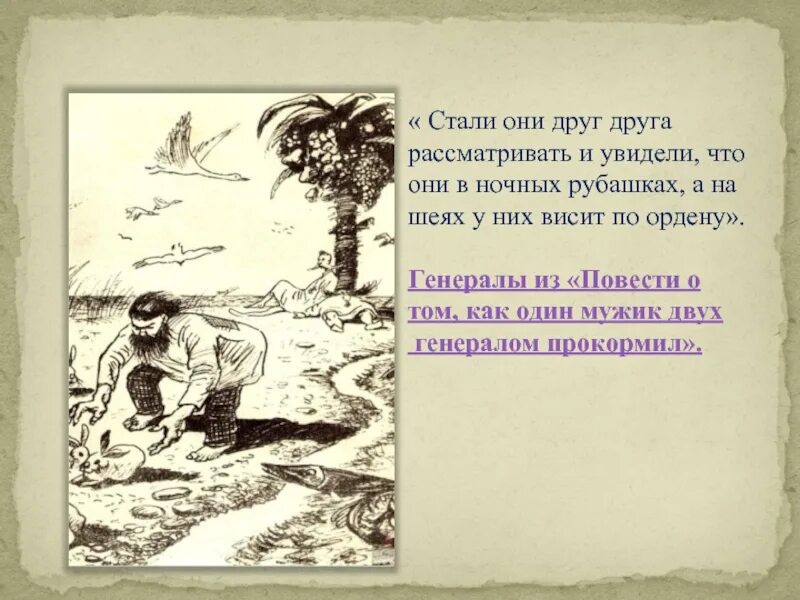 « Стали они друг друга рассматривать и увидели, что они в ночных рубашках, а на шеях у них висит по ордену».

Генералы из «Повести о том, как один мужик двух генералом прокормил».